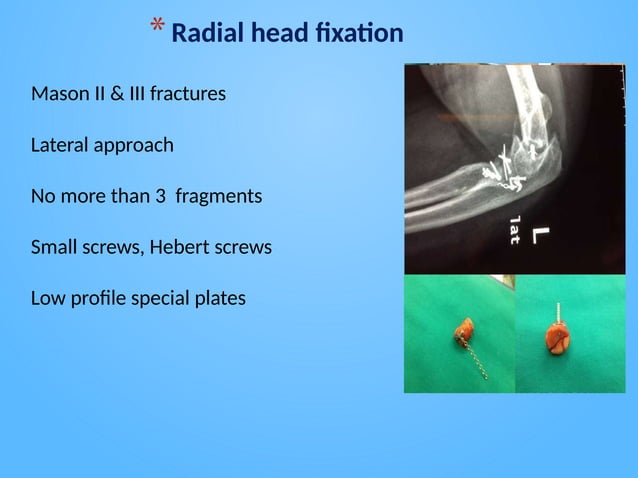 * Radial head fixation

Mason II & III fractures

Lateral approach

No more than 3 fragments

Small screws, Hebert screws

Low profile special plates

L

lat